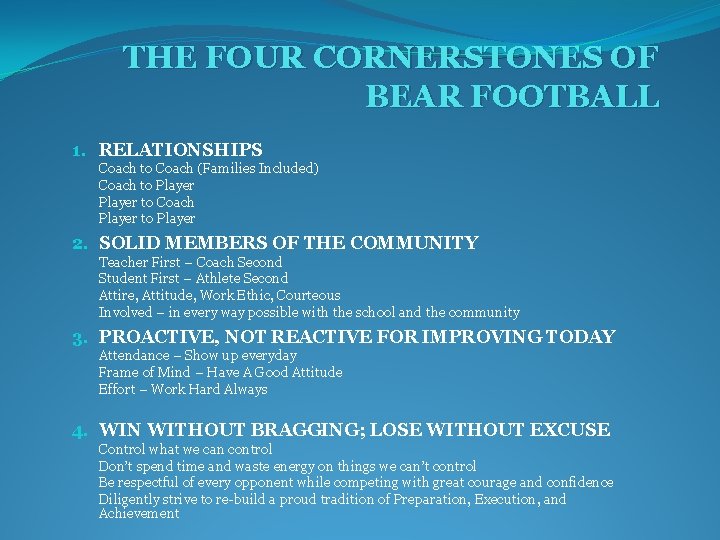 THE FOUR CORNERSTONES OF BEAR FOOTBALL

1. RELATIONSHIPS
Coach to Coach (Families Included)
Coach to Player
Player to Coach
Player to Player

2. SOLID MEMBERS OF THE COMMUNITY
Teacher First – Coach Second
Student First – Athlete Second
Attire, Attitude, Work Ethic, Courteous
Involved – in every way possible with the school and the community

3. PROACTIVE, NOT REACTIVE FOR IMPROVING TODAY
Attendance – Show up everyday
Frame of Mind – Have A Good Attitude
Effort – Work Hard Always

4. WIN WITHOUT BRAGGING; LOSE WITHOUT EXCUSE
Control what we can control
Don't spend time and waste energy on things we can't control
Be respectful of every opponent while competing with great courage and confidence
Diligently strive to re-build a proud tradition of Preparation, Execution, and Achievement